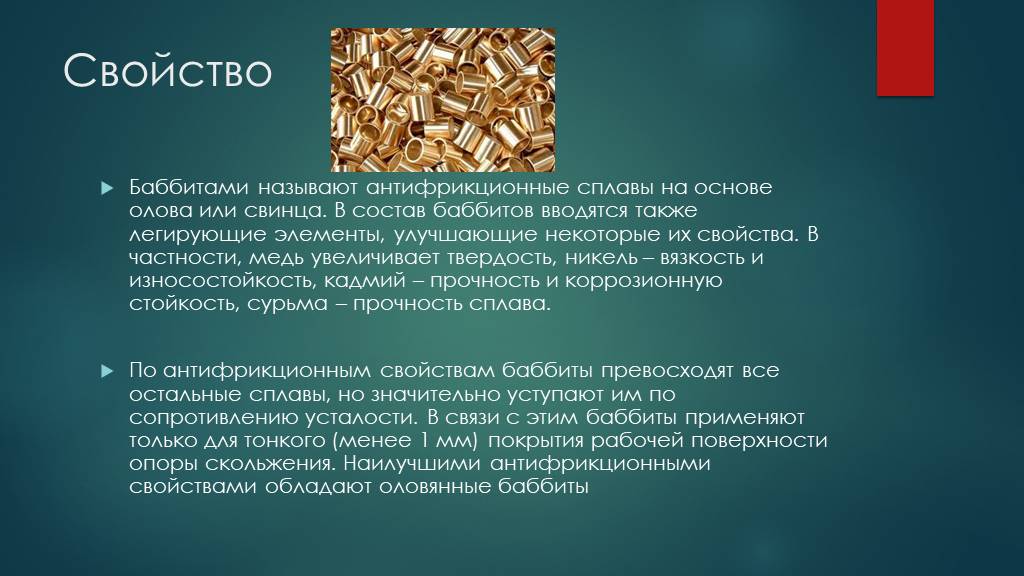 Свойство

Баббитами называют антифрикционные сплавы на основе олова или свинца. В состав баббитов вводятся также легирующие элементы, улучшающие некоторые их свойства. В частности, медь увеличивает твердость, никель – вязкость и износостойкость, кадмий – прочность и коррозионную стойкость, сурьма – прочность сплава.

По антифрикционным свойствам баббиты превосходят все остальные сплавы, но значительно уступают им по сопротивлению усталости. В связи с этим баббиты применяют только для тонкого (менее 1 мм) покрытия рабочей поверхности опоры скольжения. Наилучшими антифрикционными свойствами обладают оловянные баббиты